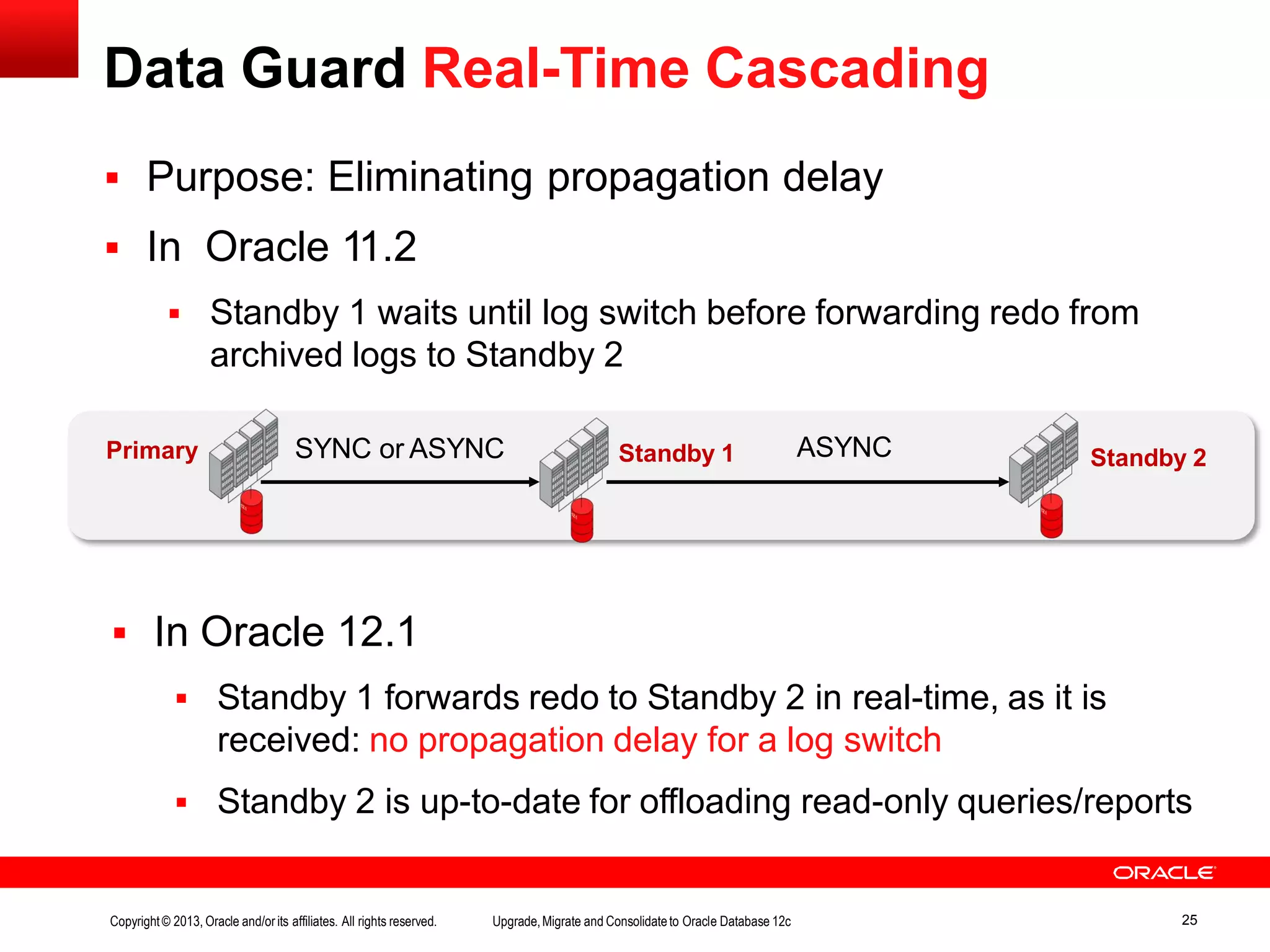 Data Guard Real-Time Cascading

▪ Purpose: Eliminating propagation delay

▪ In Oracle 11.2

▪ Standby 1 waits until log switch before forwarding redo from archived logs to Standby 2

Primary SYNC or ASYNC Standby 1 ASYNC Standby 2

▪ In Oracle 12.1

▪ Standby 1 forwards redo to Standby 2 in real-time, as it is received: no propagation delay for a log switch

▪ Standby 2 is up-to-date for offloading read-only queries/reports

ORACLE

Copyright © 2013, Oracle and/or its affiliates. All rights reserved. Upgrade, Migrate and Consolidate to Oracle Database 12c 25